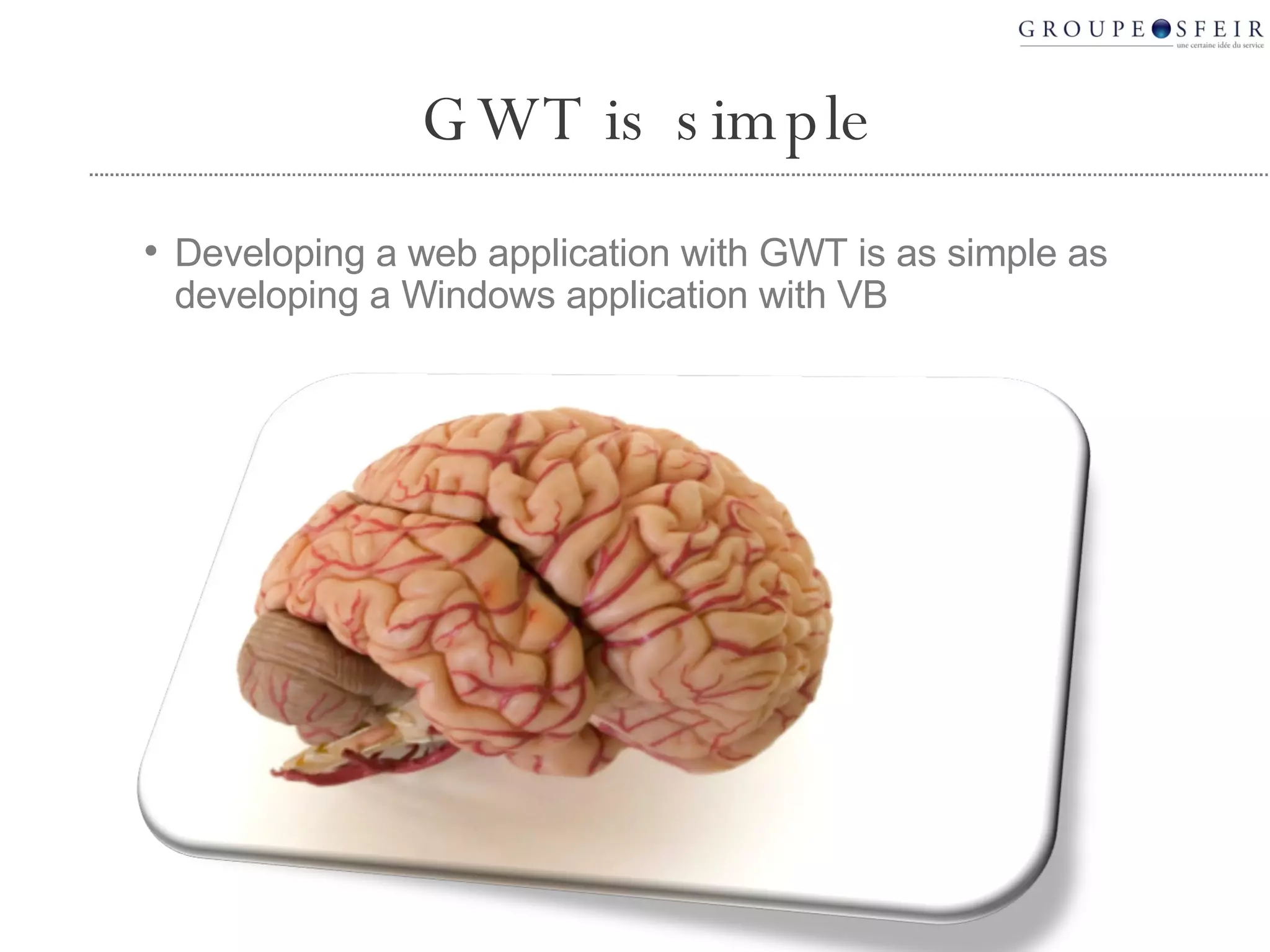 GROUPE SFEIR
une certaine idée du service

GWT is simple

• Developing a web application with GWT is as simple as developing a Windows application with VB